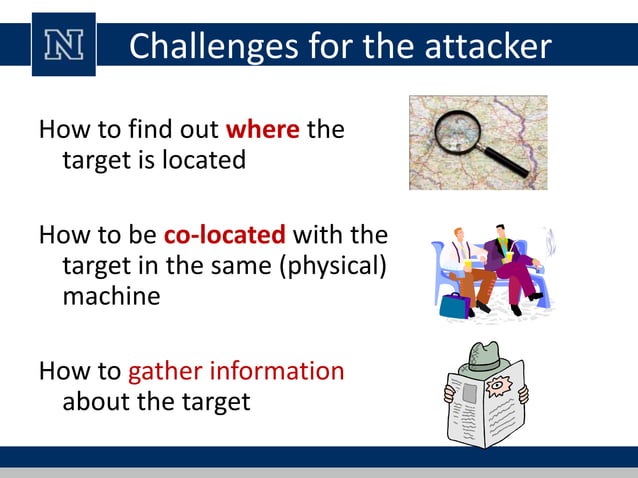 N

Challenges for the attacker

How to find out where the target is located

How to be co-located with the target in the same (physical) machine

How to gather information about the target